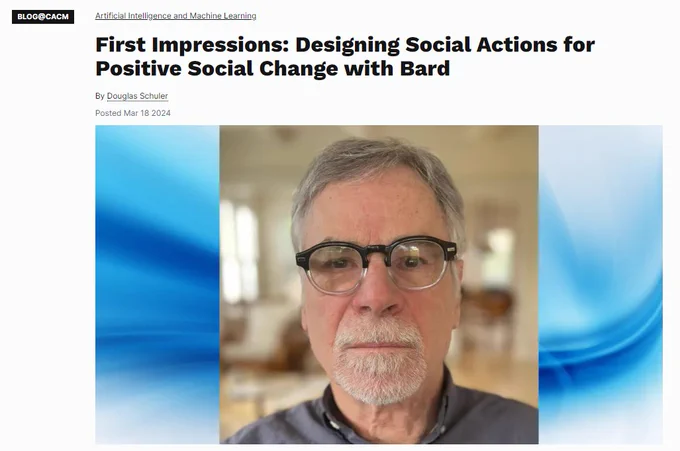 BLOG@CACM

Artificial Intelligence and Machine Learning

First Impressions: Designing Social Actions for Positive Social Change with Bard

By Douglas Schuler

Posted Mar 18 2024